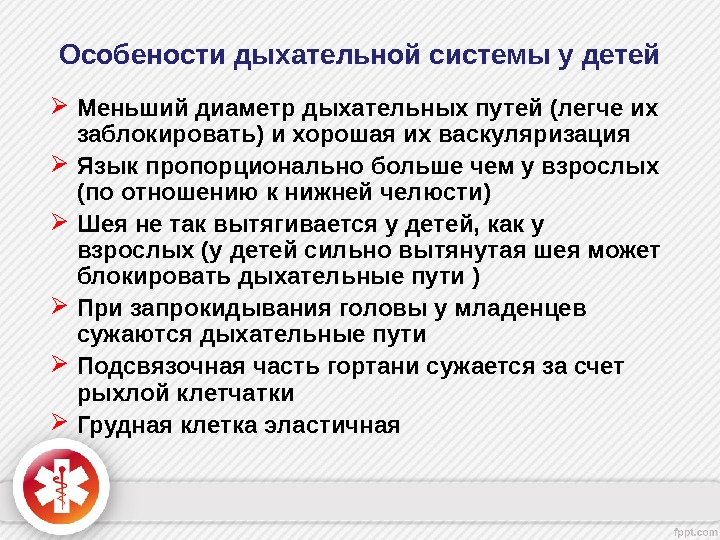 Особености дыхательной системы у детей

➢ Меньший диаметр дыхательных путей (легче их заблокировать) и хорошая их васкуляризация
➢ Язык пропорционально больше чем у взрослых (по отношению к нижней челюсти)
➢ Шея не так вытягивается у детей, как у взрослых (у детей сильно вытянутая шея может блокировать дыхательные пути )
➢ При запрокидывания головы у младенцев сужаются дыхательные пути
➢ Подсвязочная часть гортани сужается за счет рыхлой клетчатки
➢ Грудная клетка эластичная

fppt.com